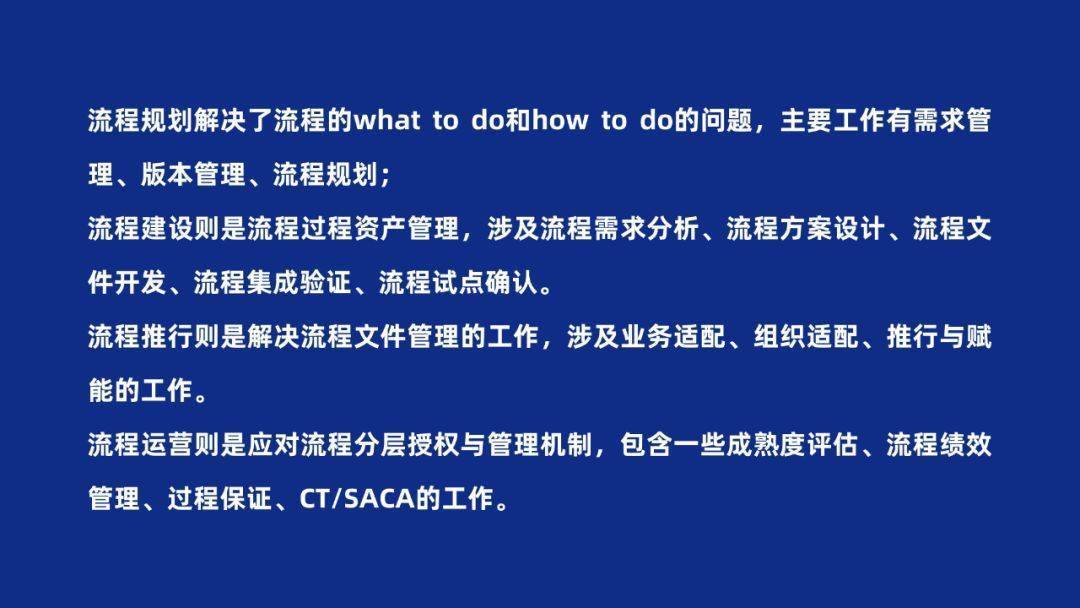 流程规划解决了流程的what to do和how to do的问题，主要工作有需求管理、版本管理、流程规划；

流程建设则是流程过程资产管理，涉及流程需求分析、流程方案设计、流程文件开发、流程集成验证、流程试点确认。

流程推行则是解决流程文件管理的工作，涉及业务适配、组织适配、推行与赋能的工作。

流程运营则是应对流程分层授权与管理机制，包含一些成熟度评估、流程绩效管理、过程保证、CT/SACA的工作。